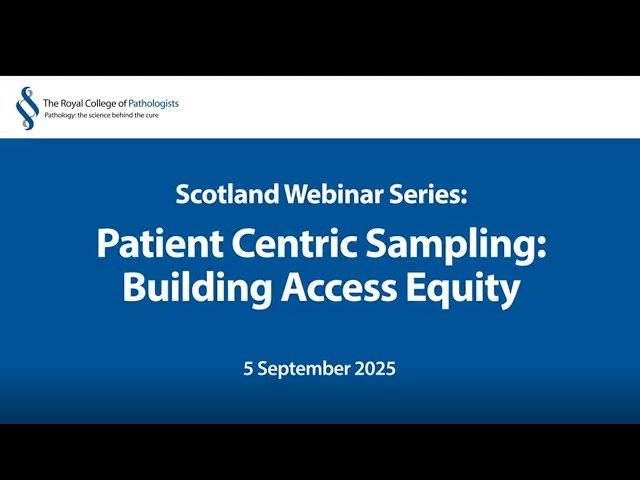 The Royal College of Pathologists
Pathology: the science behind the cure

Scotland Webinar Series:

Patient Centric Sampling: Building Access Equity

5 September 2025